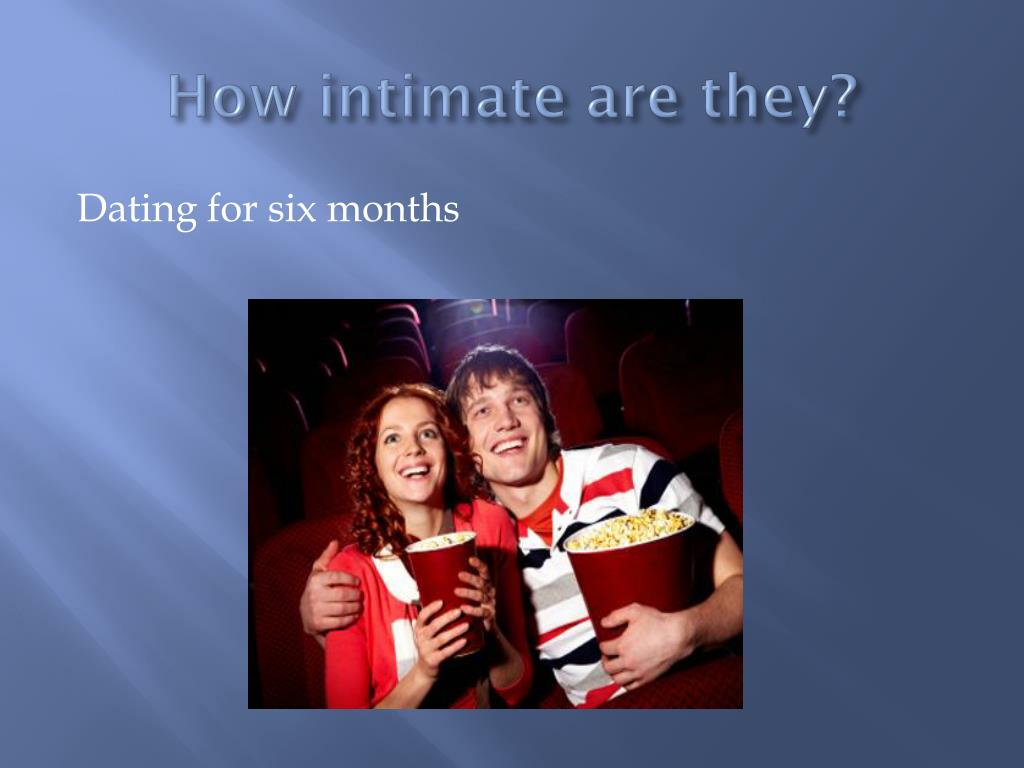 How intimate are they?

Dating for six months